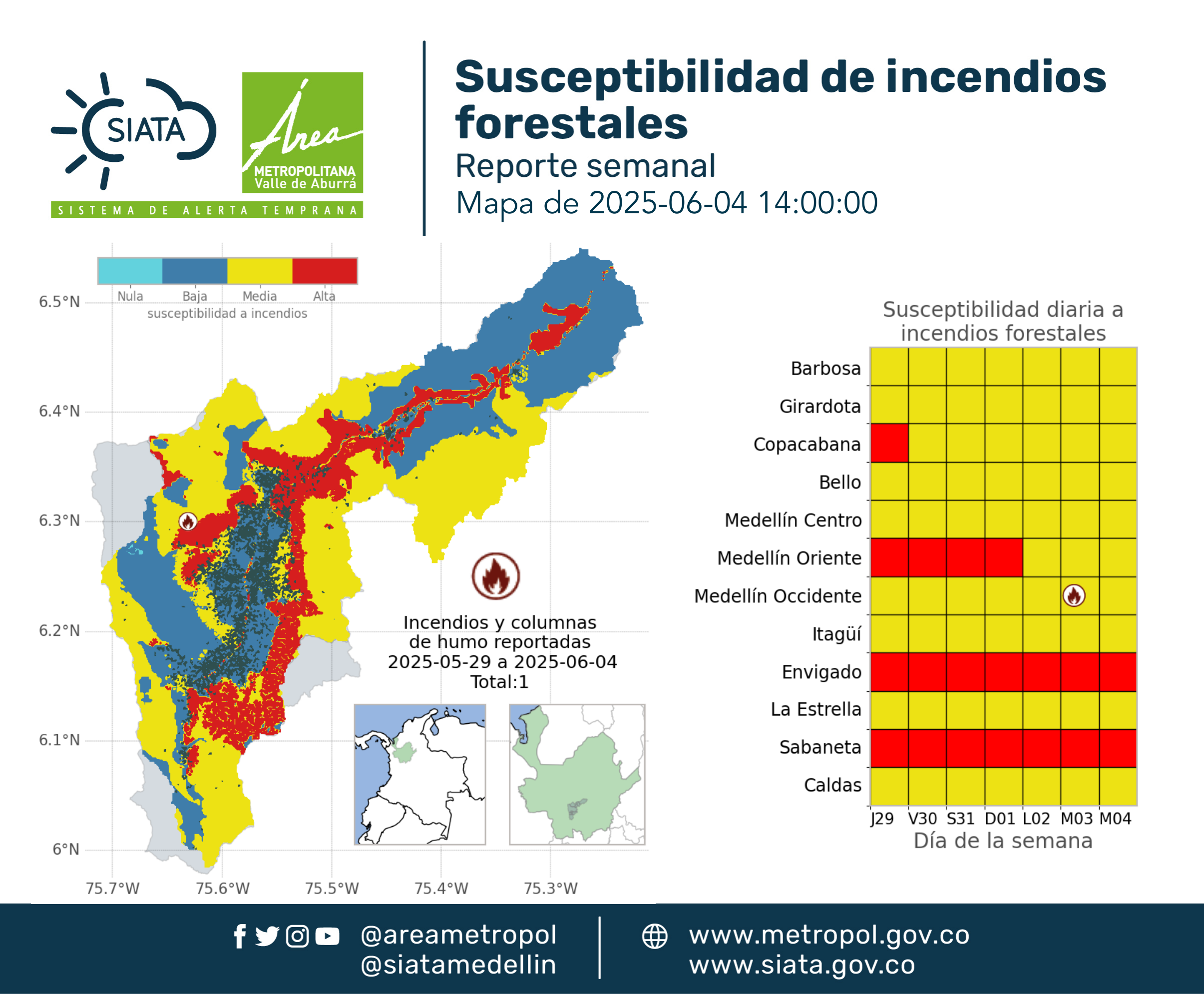 SIATA

Área METROPOLITANA Valle de Aburrá

SISTEMA DE ALERTA TEMPRANA

Susceptibilidad de incendios forestales

Reporte semanal

Mapa de 2025-06-04 14:00:00

Nula Baja Media Alta

susceptibilidad a incendios

6.5°N
6.4°N
6.3°N
6.2°N
6.1°N
6°N

75.7°W 75.6°W 75.5°W 75.4°W 75.3°W

Incendios y columnas de humo reportadas 2025-05-29 a 2025-06-04 Total:1

Susceptibilidad diaria a incendios forestales

Barbosa
Girardota
Copacabana
Bello
Medellín Centro
Medellín Oriente
Medellín Occidente
Itagüí
Envigado
La Estrella
Sabaneta
Caldas

J29 V30 S31 D01 L02 M03 M04

Día de la semana

@areametropol
@siatamedellin

www.metropol.gov.co
www.siata.gov.co